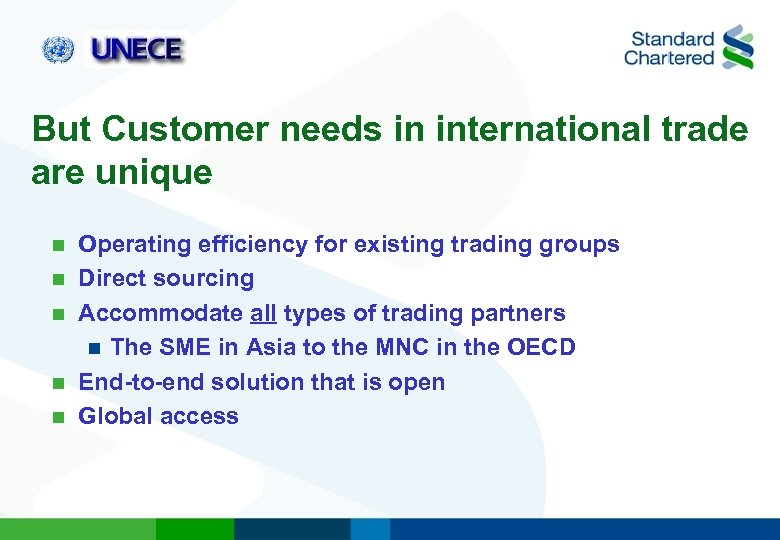 UNECE

Standard Chartered

But Customer needs in international trade are unique

- Operating efficiency for existing trading groups
- Direct sourcing
- Accommodate all types of trading partners
  - The SME in Asia to the MNC in the OECD
- End-to-end solution that is open
- Global access